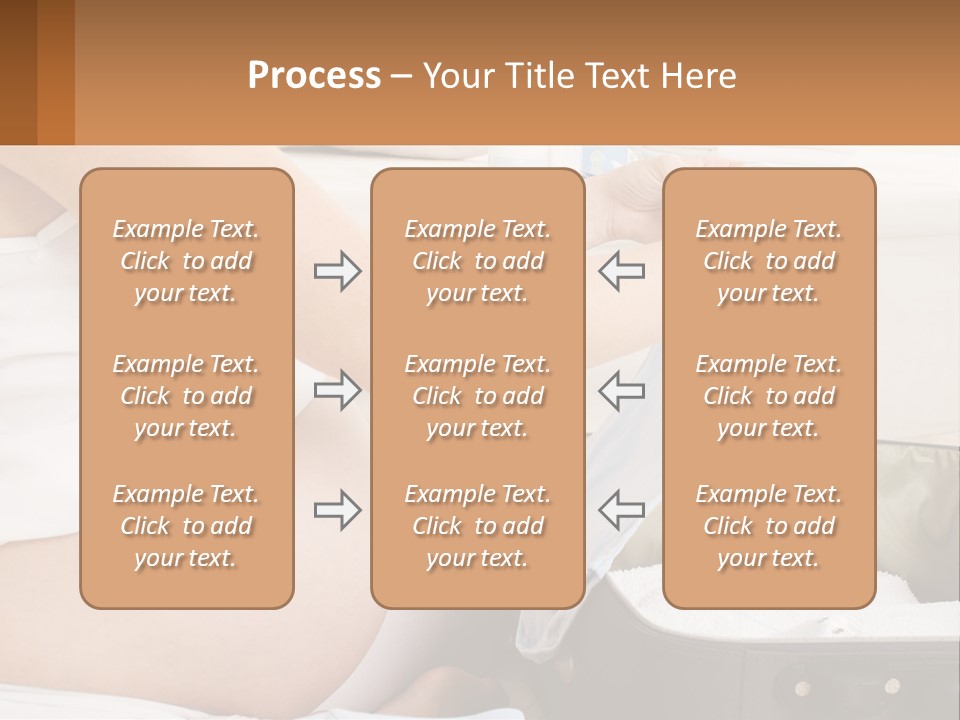 Process – Your Title Text Here

Example Text. Click to add your text.

Example Text. Click to add your text.

Example Text. Click to add your text.

Example Text. Click to add your text.

Example Text. Click to add your text.

Example Text. Click to add your text.

Example Text. Click to add your text.

Example Text. Click to add your text.

Example Text. Click to add your text.